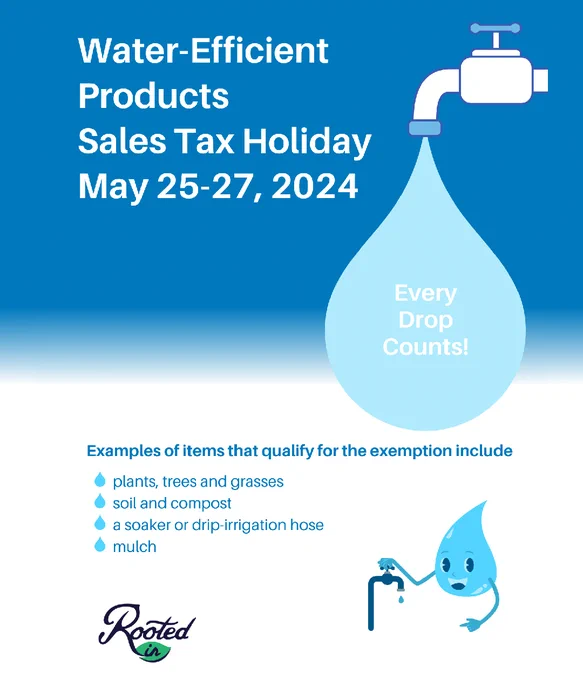 Water-Efficient Products
Sales Tax Holiday
May 25-27, 2024

Every Drop Counts!

Examples of items that qualify for the exemption include

plants, trees and grasses
soil and compost
a soaker or drip-irrigation hose
mulch

Rooted in